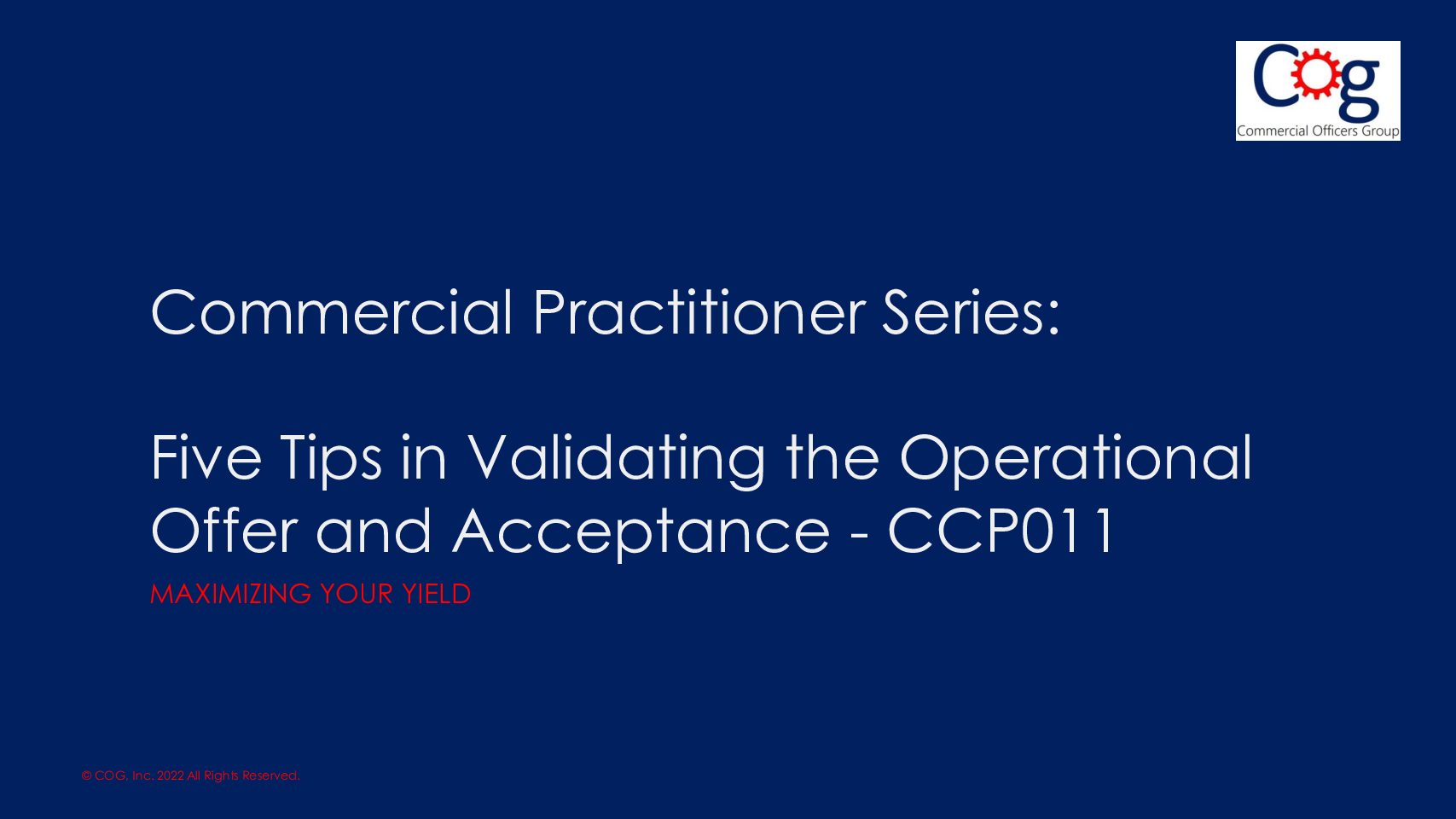 Cog
Commercial Officers Group

Commercial Practitioner Series:

Five Tips in Validating the Operational Offer and Acceptance - CCP011

MAXIMIZING YOUR YIELD

© COG, Inc. 2022 All Rights Reserved.